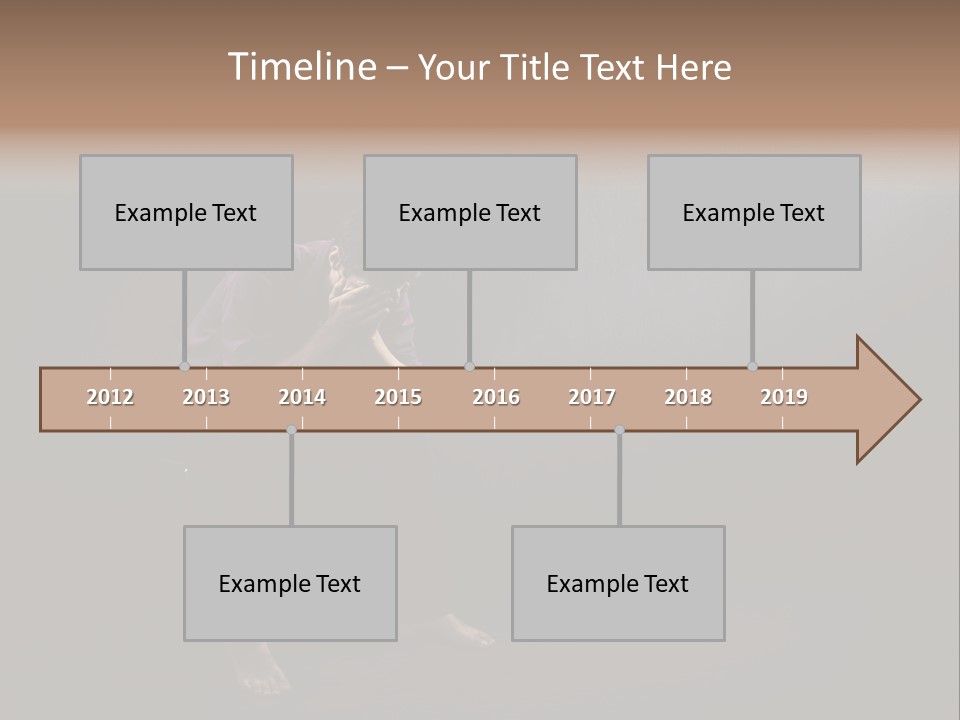 Timeline – Your Title Text Here

Example Text

Example Text

Example Text

2012 2013 2014 2015 2016 2017 2018 2019

Example Text

Example Text